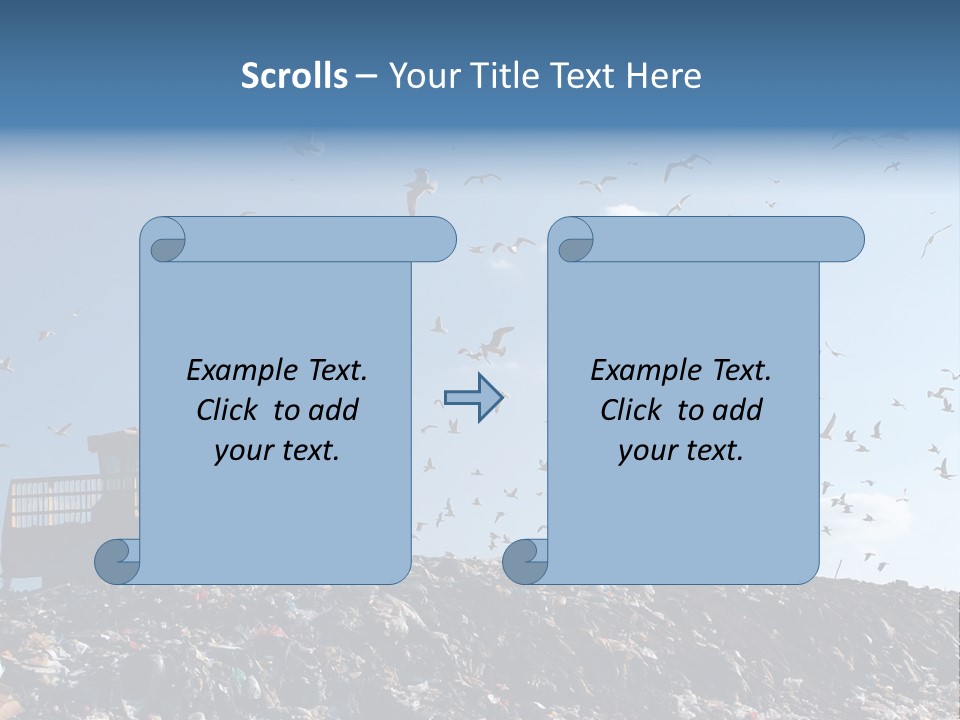 Scrolls – Your Title Text Here

Example Text. Click to add your text.

Example Text. Click to add your text.